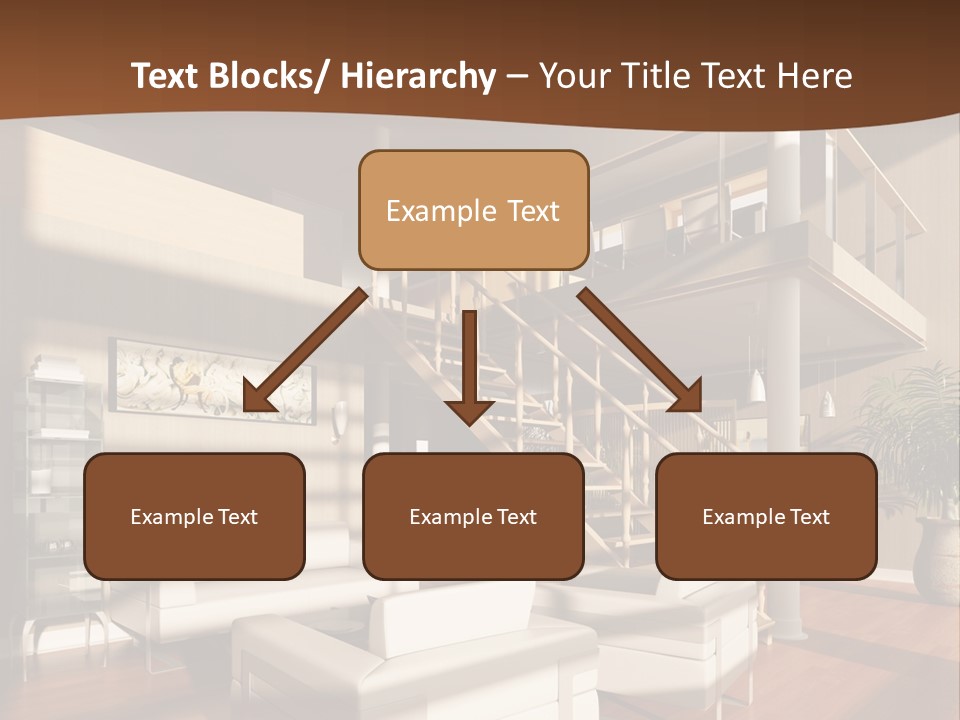 Text Blocks/ Hierarchy – Your Title Text Here

Example Text

Example Text

Example Text

Example Text